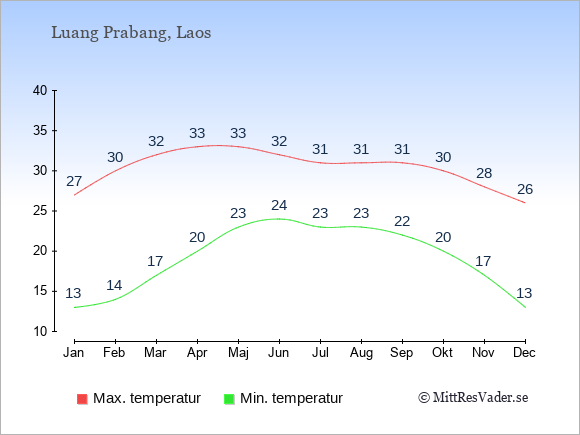 Luang Prabang, Laos

40
35
30
25
20
15
10

27 30 32 33 33 32 31 31 31 30 28 26

13 14 17 20 23 24 23 23 22 20 17 13

Jan Feb Mar Apr Maj Jun Jul Aug Sep Okt Nov Dec

Max. temperatur
Min. temperatur
© MittResVader.se